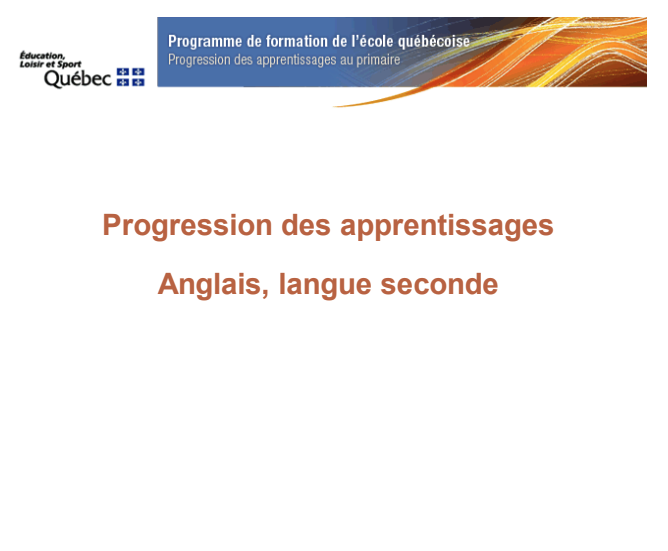 Éducation,
Loisir et Sport
Québec

Programme de formation de l'école québécoise
Progression des apprentissages au primaire

Progression des apprentissages

Anglais, langue seconde